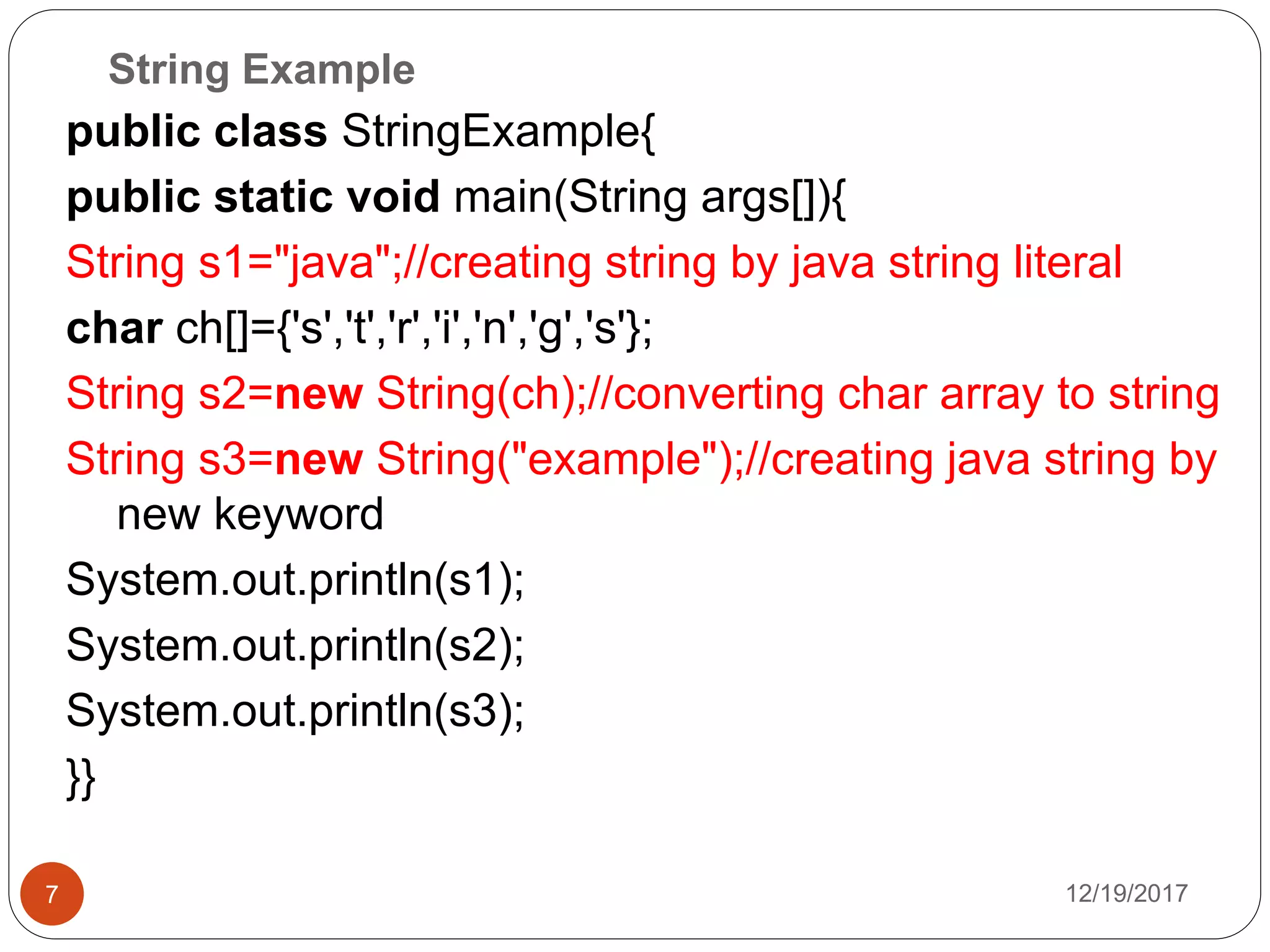 String Example

public class StringExample{

public static void main(String args[]){

String s1="java";//creating string by java string literal

char ch[]={'s','t','r','i','n','g','s'};

String s2=new String(ch);//converting char array to string

String s3=new String("example");//creating java string by new keyword

System.out.println(s1);

System.out.println(s2);

System.out.println(s3);

}}

7

12/19/2017